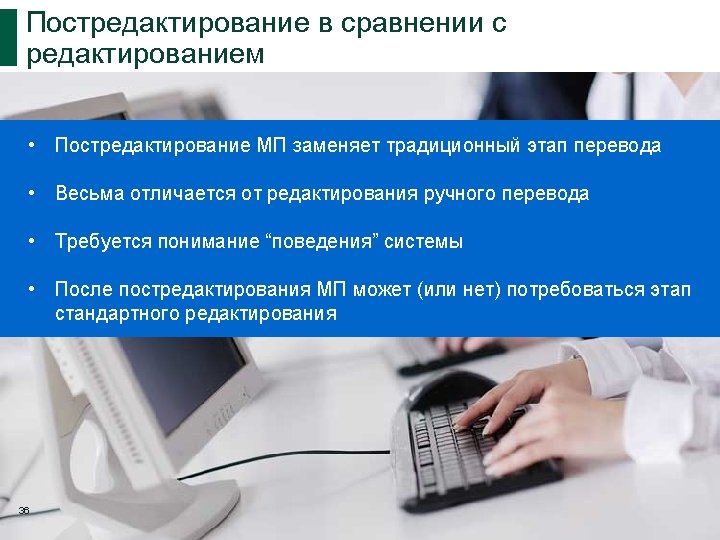 Постредактирование в сравнении с редактированием

• Постредактирование МП заменяет традиционный этап перевода

• Весьма отличается от редактирования ручного перевода

• Требуется понимание “поведения” системы

• После постредактирования МП может (или нет) потребоваться этап стандартного редактирования

36